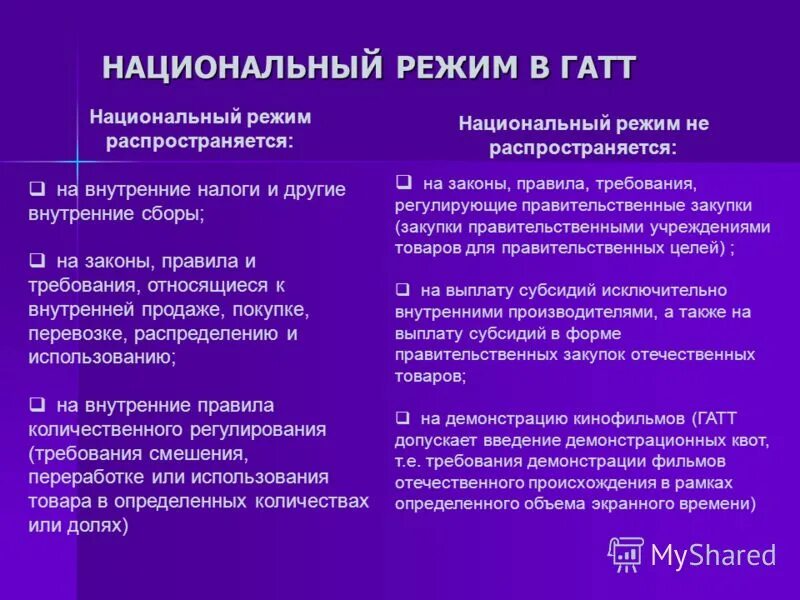 НАЦИОНАЛЬНЫЙ РЕЖИМ В ГАТТ

Национальный режим распространяется:

❑ на внутренние налоги и другие внутренние сборы;

❑ на законы, правила и требования, относящиеся к внутренней продаже, покупке, перевозке, распределению и использованию;

❑ на внутренние правила количественного регулирования (требования смешения, переработке или использования товара в определенных количествах или долях)

Национальный режим не распространяется:

❑ на законы, правила, требования, регулирующие правительственные закупки (закупки правительственными учреждениями товаров для правительственных целей) ;

❑ на выплату субсидий исключительно внутренними производителями, а также на выплату субсидий в форме правительственных закупок отечественных товаров;

❑ на демонстрацию кинофильмов (ГАТТ допускает введение демонстрационных квот, т.е. требования демонстрации фильмов отечественного происхождения в рамках определенного объема экранного времени)

MyShared